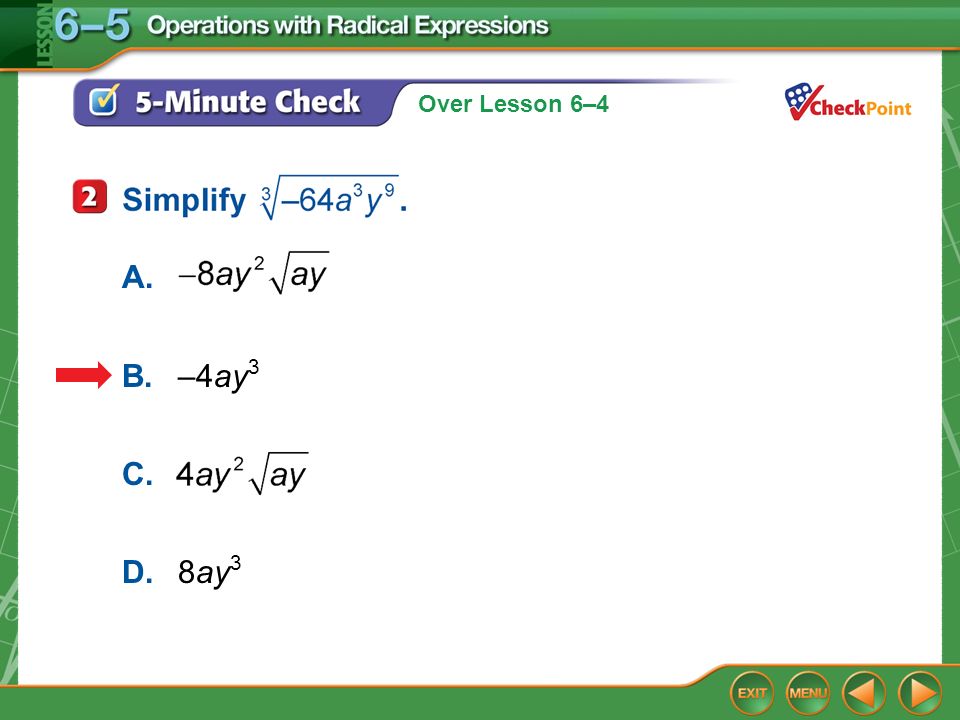 LESSON 6–5 Operations with Radical Expressions

5-Minute Check Over Lesson 6–4

CheckPoint

2 Simplify $\sqrt[3]{-64a^3y^9}$.

A. $-8ay^2\sqrt{ay}$

B. $-4ay^3$

C. $4ay^2\sqrt{ay}$

D. $8ay^3$

EXIT MENU